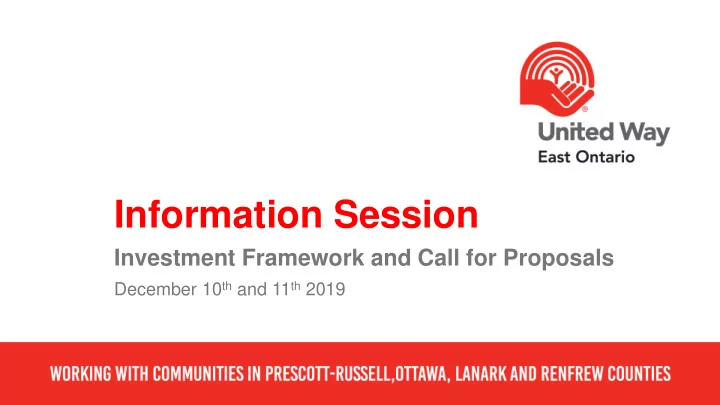 United Way
East Ontario

Information Session

Investment Framework and Call for Proposals

December 10th and 11th 2019

WORKING WITH COMMUNITIES IN PRESCOTT-RUSSELL,OTTAWA, LANARK AND RENFREW COUNTIES